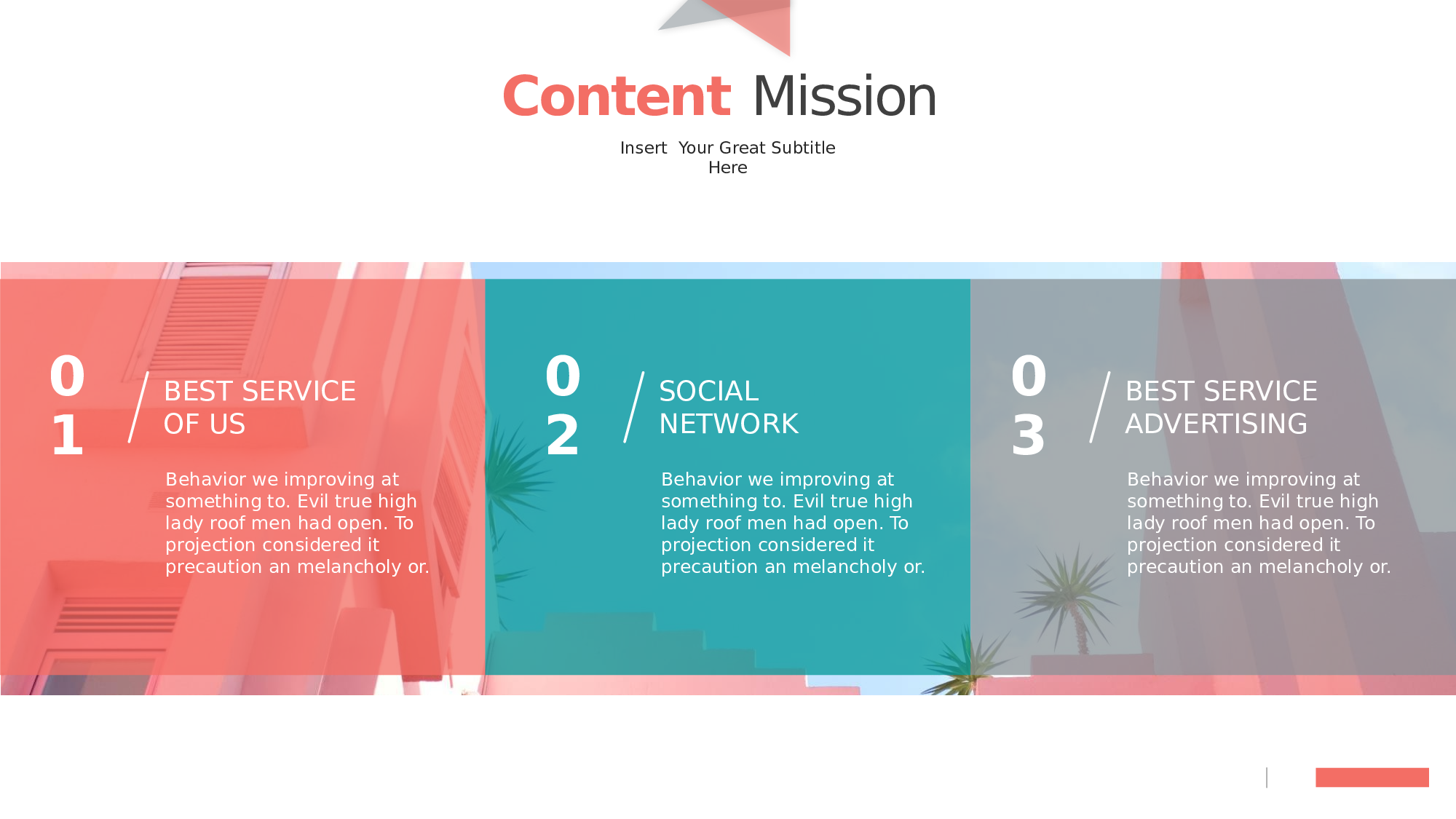 Content Mission

Insert Your Great Subtitle Here

01

BEST SERVICE OF US

Behavior we improving at something to. Evil true high lady roof men had open. To projection considered it precaution an melancholy or.

02

SOCIAL NETWORK

Behavior we improving at something to. Evil true high lady roof men had open. To projection considered it precaution an melancholy or.

03

BEST SERVICE ADVERTISING

Behavior we improving at something to. Evil true high lady roof men had open. To projection considered it precaution an melancholy or.